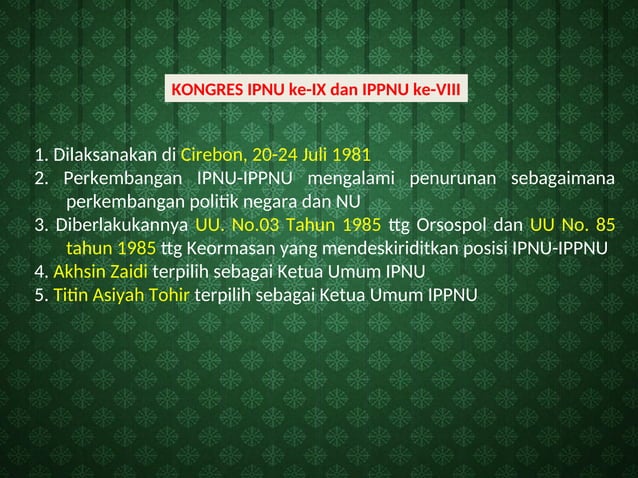 KONGRES IPNU ke-IX dan IPPNU ke-VIII

1. Dilaksanakan di Cirebon, 20-24 Juli 1981
2. Perkembangan IPNU-IPPNU mengalami penurunan sebagaimana perkembangan politik negara dan NU
3. Diberlakukannya UU. No.03 Tahun 1985 ttg Orsospol dan UU No. 85 tahun 1985 ttg Keormasan yang mendeskiriditkan posisi IPNU-IPPNU
4. Akhsin Zaidi terpilih sebagai Ketua Umum IPNU
5. Titin Asiyah Tohir terpilih sebagai Ketua Umum IPPNU